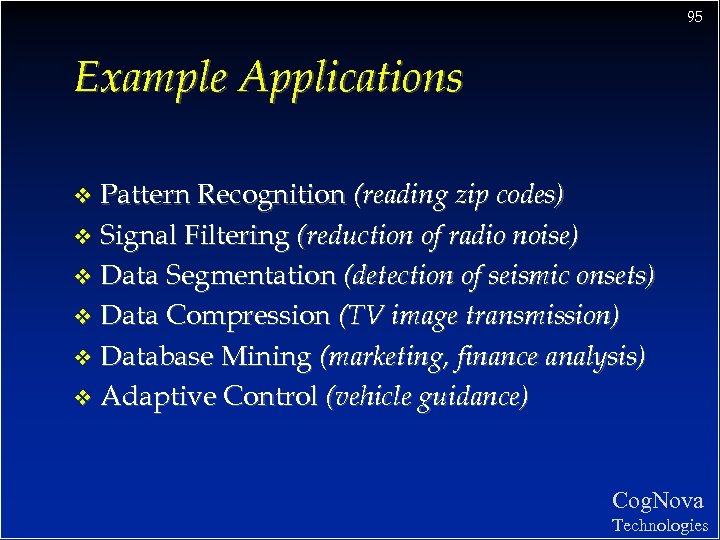 95

Example Applications

❖ Pattern Recognition (reading zip codes)
❖ Signal Filtering (reduction of radio noise)
❖ Data Segmentation (detection of seismic onsets)
❖ Data Compression (TV image transmission)
❖ Database Mining (marketing, finance analysis)
❖ Adaptive Control (vehicle guidance)

CogNova
Technologies